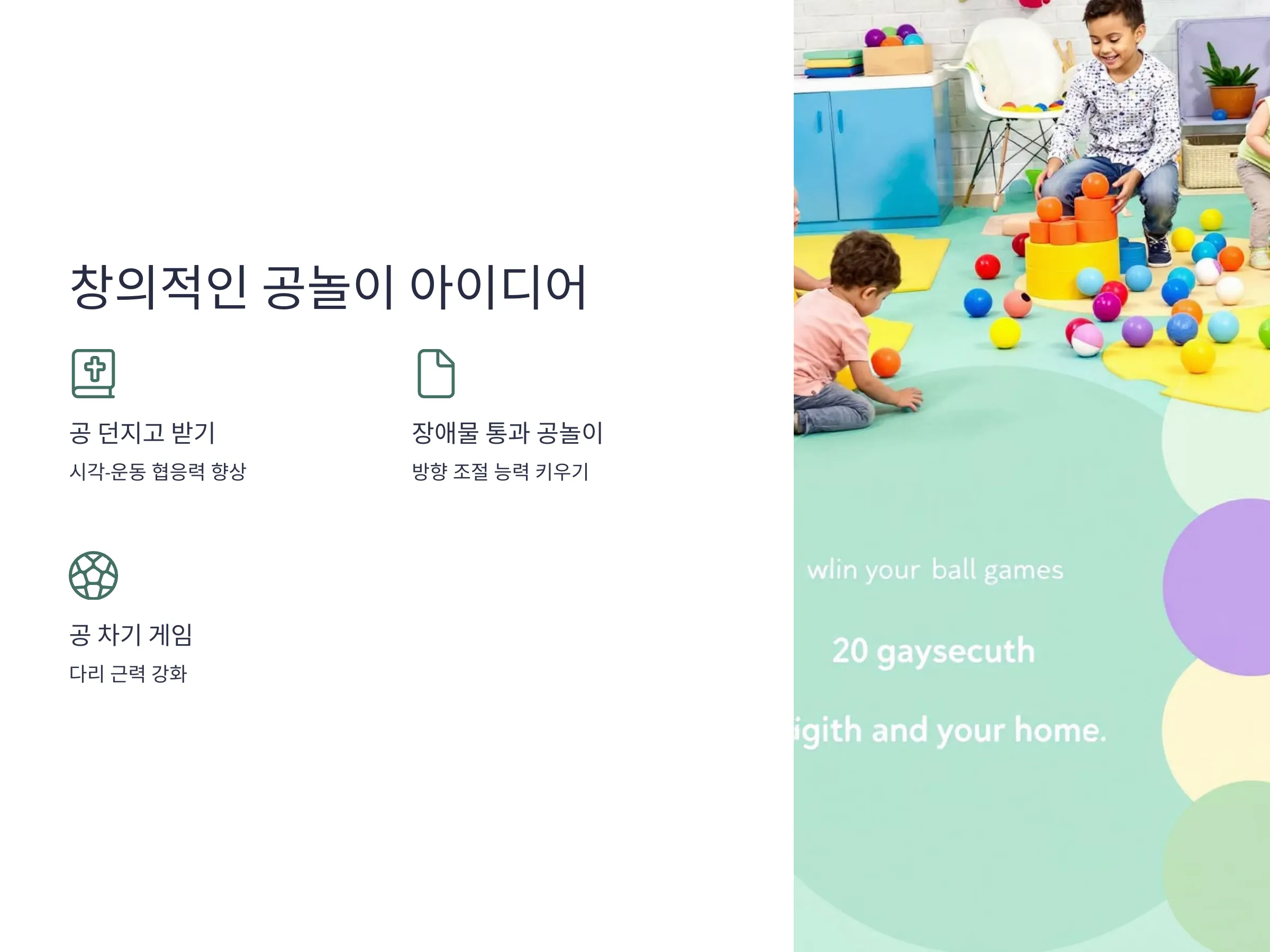 창의적인 공놀이 아이디어

공 던지고 받기

시각-운동 협응력 향상

장애물 통과 공놀이

방향 조절 능력 키우기

공 차기 게임

다리 근력 강화

wlin your ball games

20 gaysecuth

igith and your home.